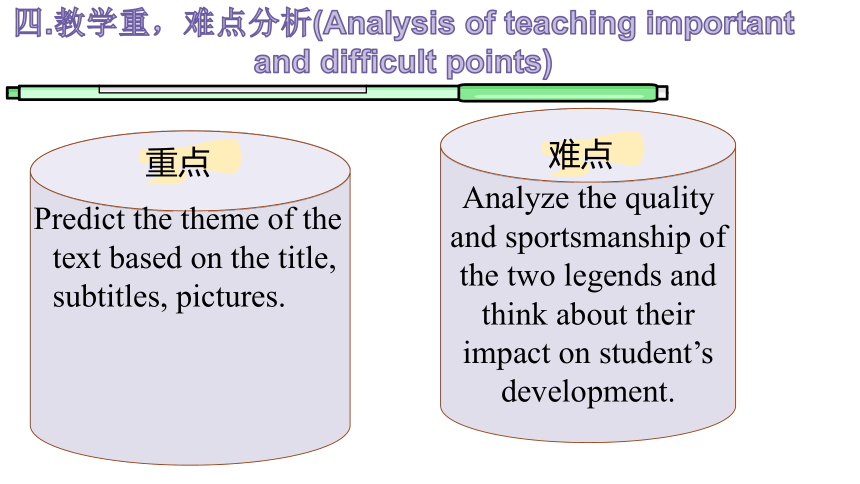 四.教学重，难点分析(Analysis of teaching important and difficult points)

重点

Predict the theme of the text based on the title, subtitles, pictures.

难点

Analyze the quality and sportsmanship of the two legends and think about their impact on student’s development.